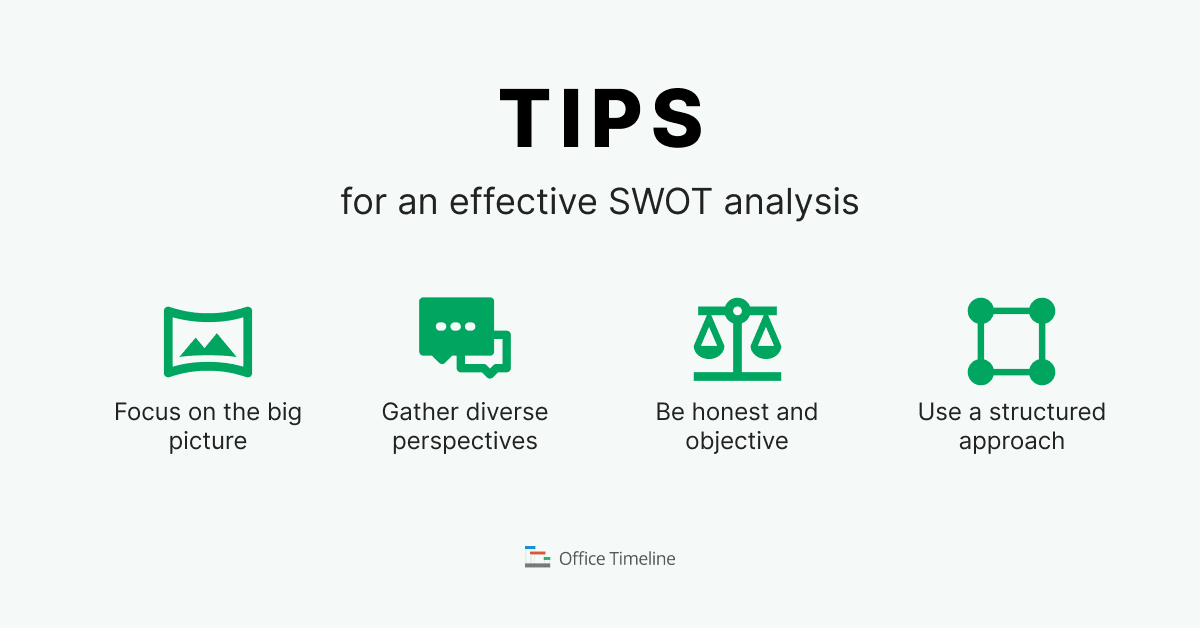 TIPS

for an effective SWOT analysis

Focus on the big picture

Gather diverse perspectives

Be honest and objective

Use a structured approach

Office Timeline